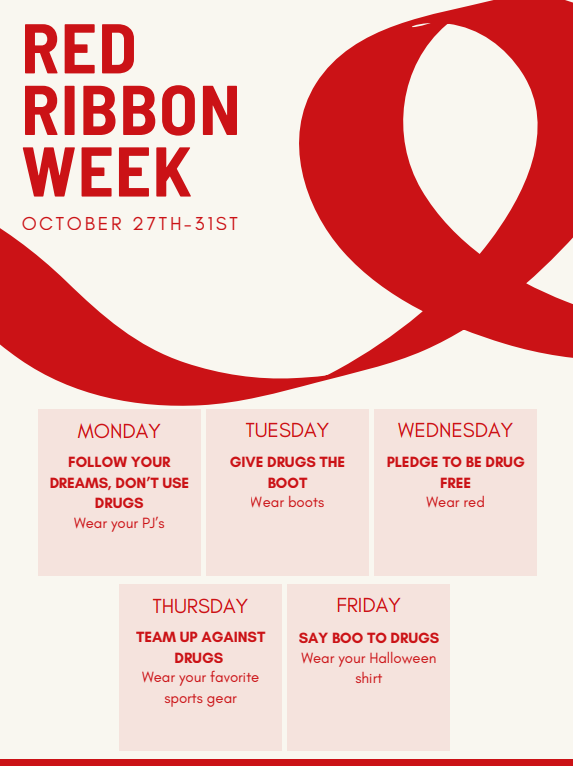 RED RIBBON WEEK

OCTOBER 27TH-31ST

MONDAY
FOLLOW YOUR DREAMS, DON'T USE DRUGS
Wear your PJ's

TUESDAY
GIVE DRUGS THE BOOT
Wear boots

WEDNESDAY
PLEDGE TO BE DRUG FREE
Wear red

THURSDAY
TEAM UP AGAINST DRUGS
Wear your favorite sports gear

FRIDAY
SAY BOO TO DRUGS
Wear your Halloween shirt